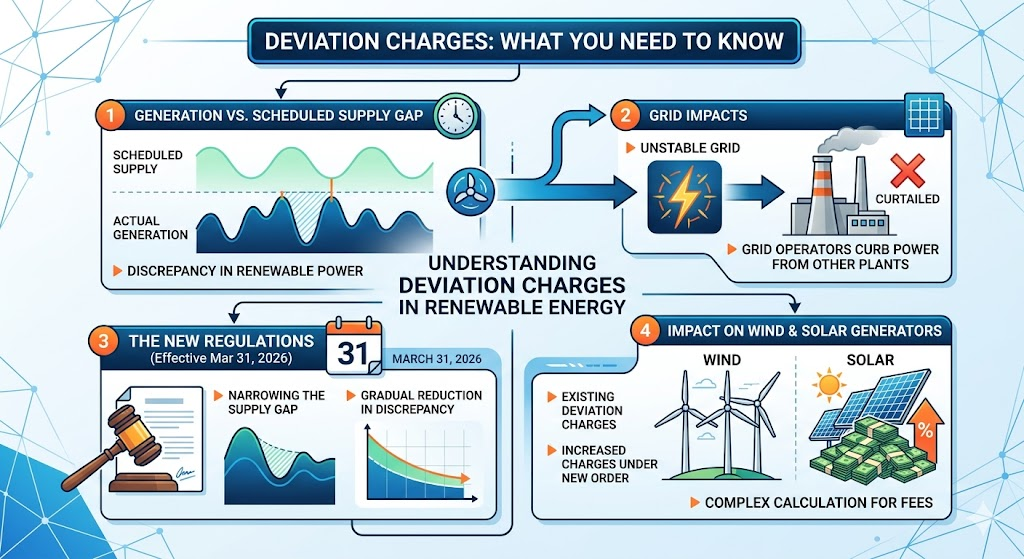 DEVIATION CHARGES: WHAT YOU NEED TO KNOW

1 GENERATION VS. SCHEDULED SUPPLY GAP

SCHEDULED SUPPLY

ACTUAL GENERATION

DISCREPANCY IN RENEWABLE POWER

2 GRID IMPACTS

UNSTABLE GRID

CURTAILED

GRID OPERATORS CURB POWER FROM OTHER PLANTS

UNDERSTANDING DEVIATION CHARGES IN RENEWABLE ENERGY

3 THE NEW REGULATIONS (Effective Mar 31, 2026)

31

MARCH 31, 2026

NARROWING THE SUPPLY GAP

GRADUAL REDUCTION IN DISCREPANCY

4 IMPACT ON WIND & SOLAR GENERATORS

WIND

SOLAR

EXISTING DEVIATION CHARGES

INCREASED CHARGES UNDER NEW ORDER

%

COMPLEX CALCULATION FOR FEES